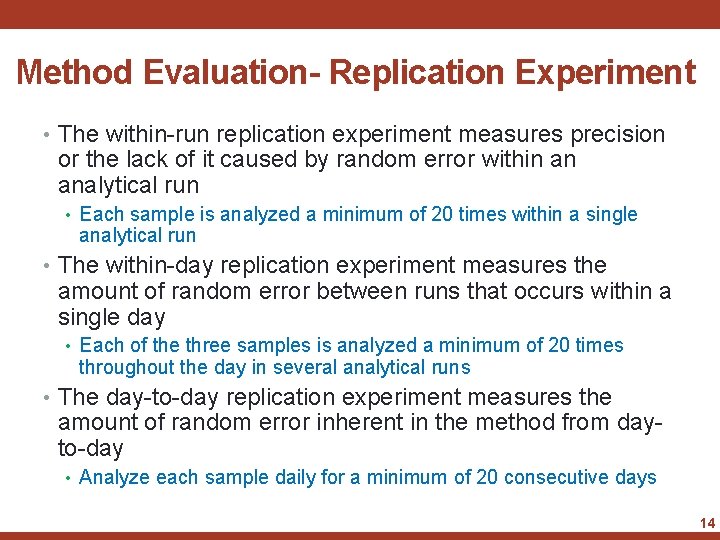 Method Evaluation- Replication Experiment

• The within-run replication experiment measures precision or the lack of it caused by random error within an analytical run

• Each sample is analyzed a minimum of 20 times within a single analytical run

• The within-day replication experiment measures the amount of random error between runs that occurs within a single day

• Each of the three samples is analyzed a minimum of 20 times throughout the day in several analytical runs

• The day-to-day replication experiment measures the amount of random error inherent in the method from day-to-day

• Analyze each sample daily for a minimum of 20 consecutive days

14